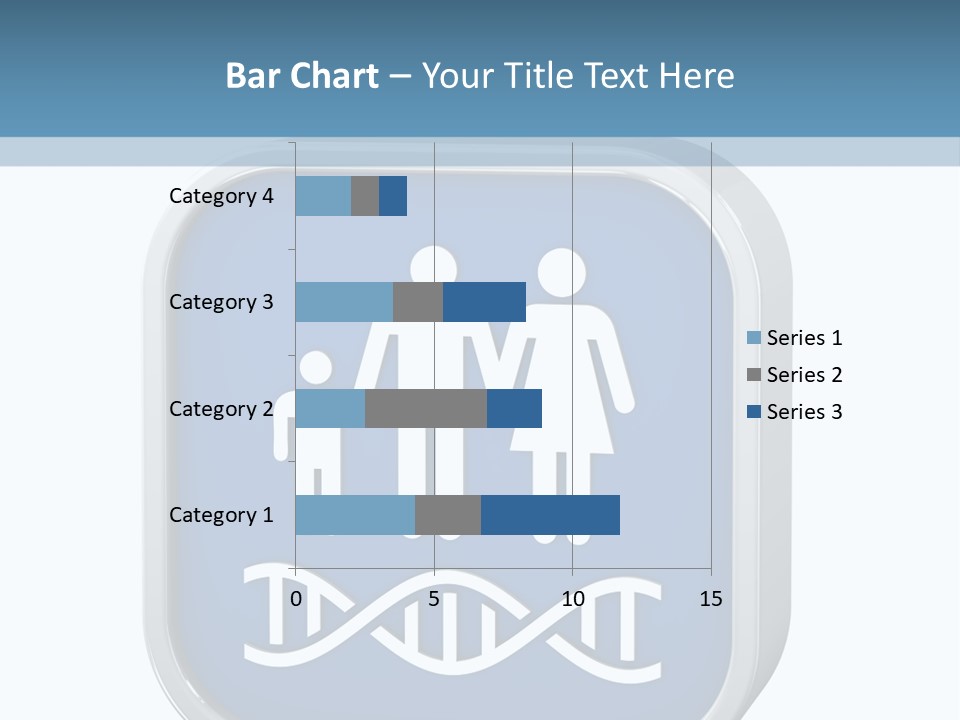 Bar Chart – Your Title Text Here

Category 4
Category 3
Category 2
Category 1

0
5
10
15

Series 1
Series 2
Series 3